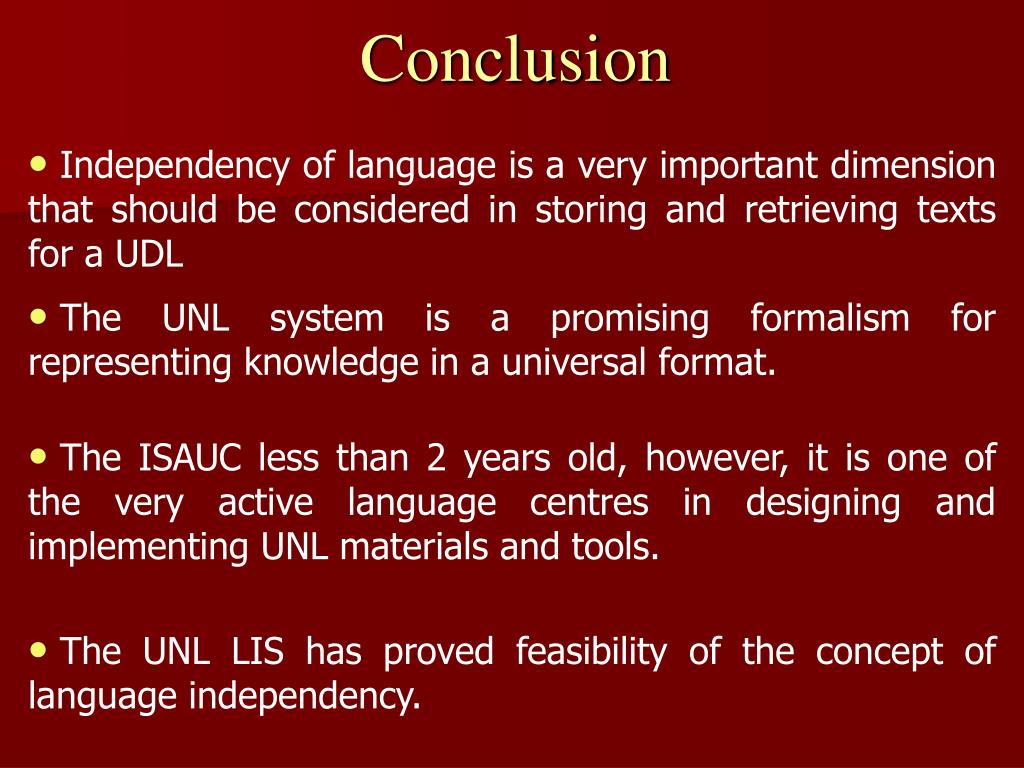 Conclusion

• Independency of language is a very important dimension that should be considered in storing and retrieving texts for a UDL

• The UNL system is a promising formalism for representing knowledge in a universal format.

• The ISAUC less than 2 years old, however, it is one of the very active language centres in designing and implementing UNL materials and tools.

• The UNL LIS has proved feasibility of the concept of language independency.